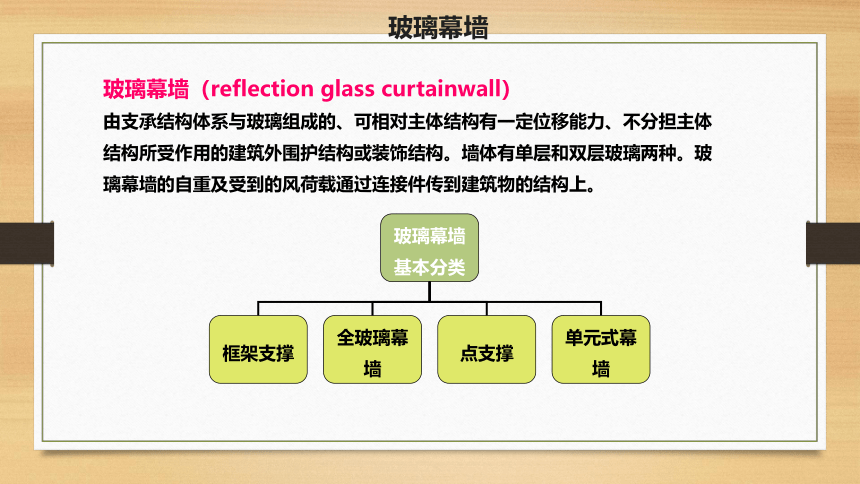 玻璃幕墙

玻璃幕墙（reflection glass curtainwall)

由支承结构体系与玻璃组成的、可相对主体结构有一定位移能力、不分担主体结构所受作用的建筑外围护结构或装饰结构。墙体有单层和双层玻璃两种。玻璃幕墙的自重及受到的风荷载通过连接件传到建筑物的结构上。

玻璃幕墙基本分类

框架支撑

全玻璃幕墙

点支撑

单元式幕墙